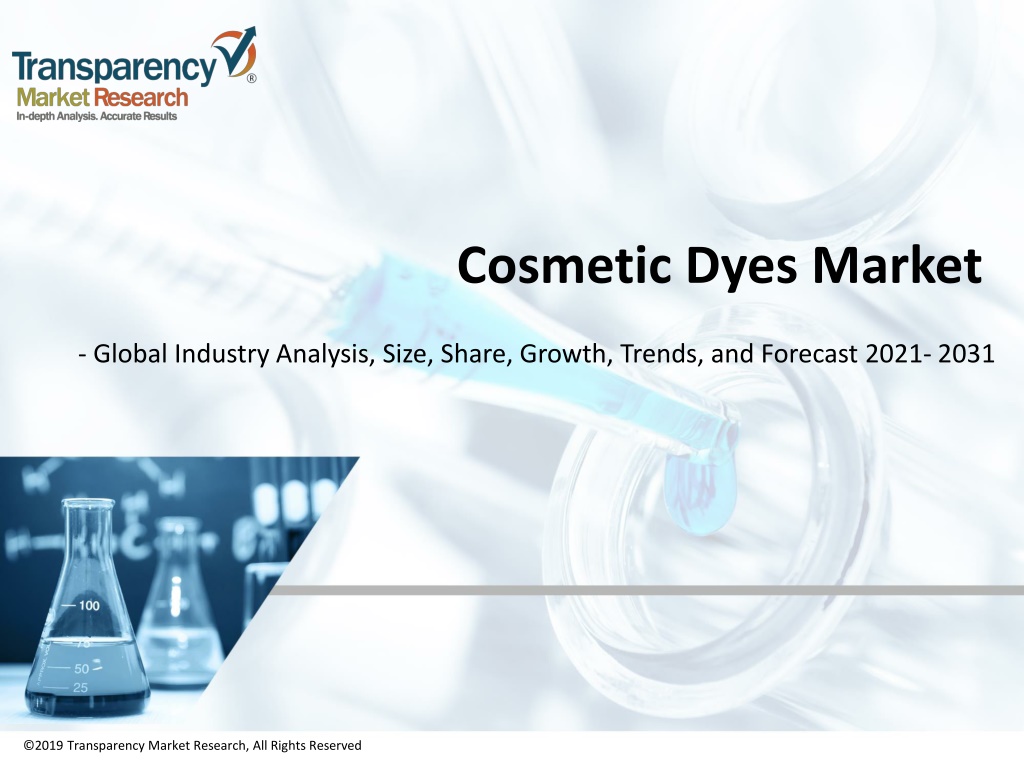 Transparency®
Market Research
In-depth Analysis. Accurate Results

Cosmetic Dyes Market

- Global Industry Analysis, Size, Share, Growth, Trends, and Forecast 2021- 2031

100
75
50
25

©2019 Transparency Market Research, All Rights Reserved